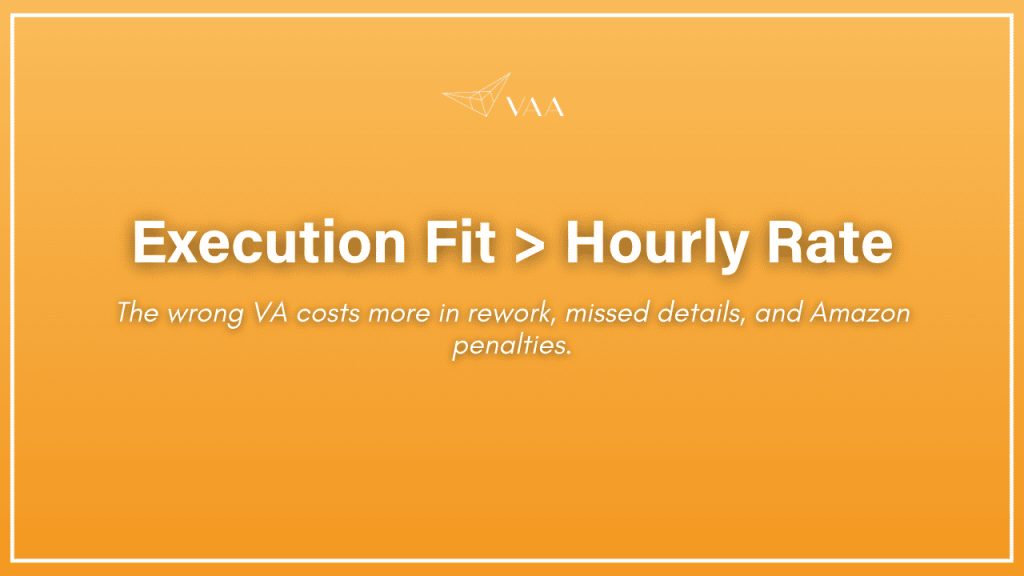 VAA

Execution Fit > Hourly Rate

The wrong VA costs more in rework, missed details, and Amazon penalties.